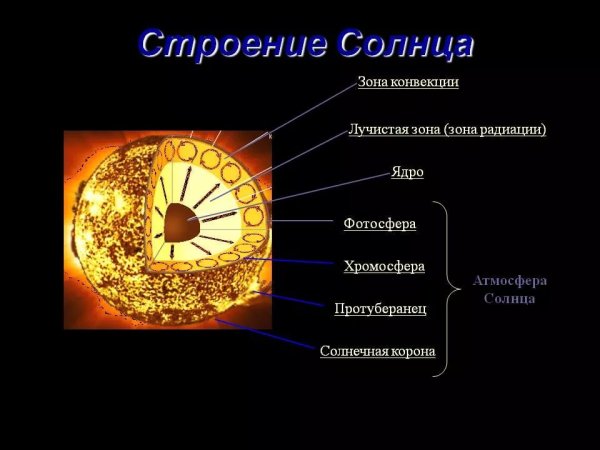 Строение Солнца

Зона конвекции

Лучистая зона (зона радиации)

Ядро

Фотосфера

Хромосфера

Протуберанец

Солнечная корона

Атмосфера Солнца